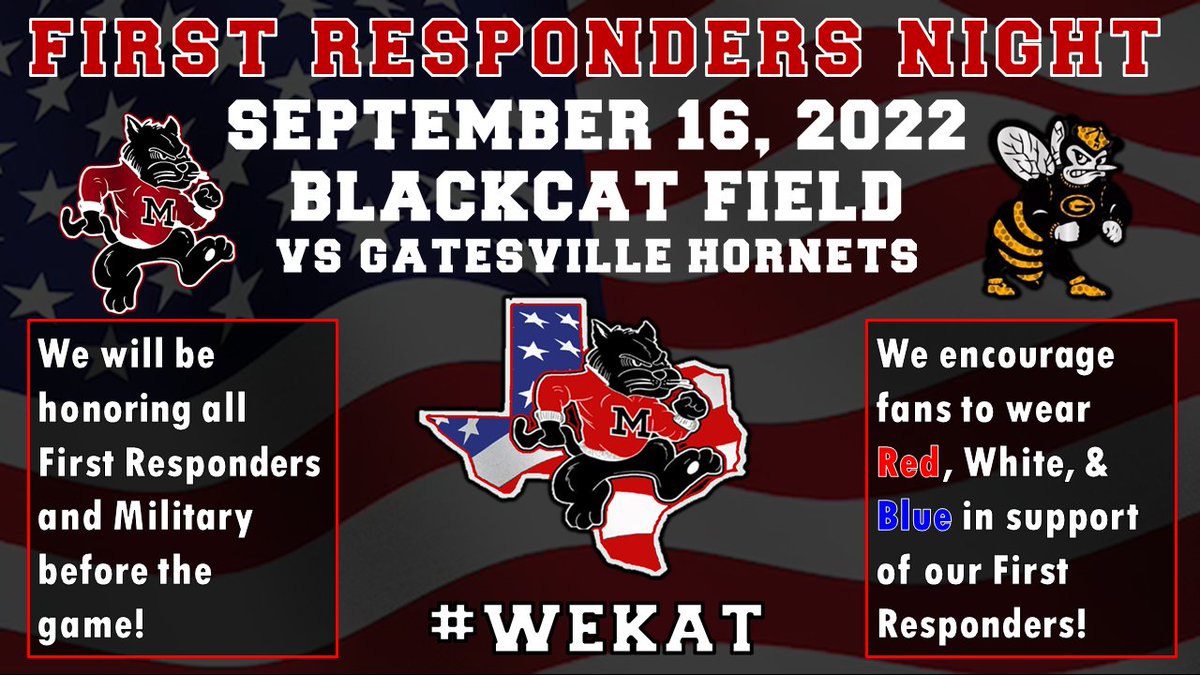 FIRST RESPONDERS NIGHT

SEPTEMBER 16, 2022
BLACKCAT FIELD
VS GATESVILLE HORNETS

M

G

We will be honoring all First Responders and Military before the game!

M

#WEKAT

We encourage fans to wear Red, White, & Blue in support of our First Responders!